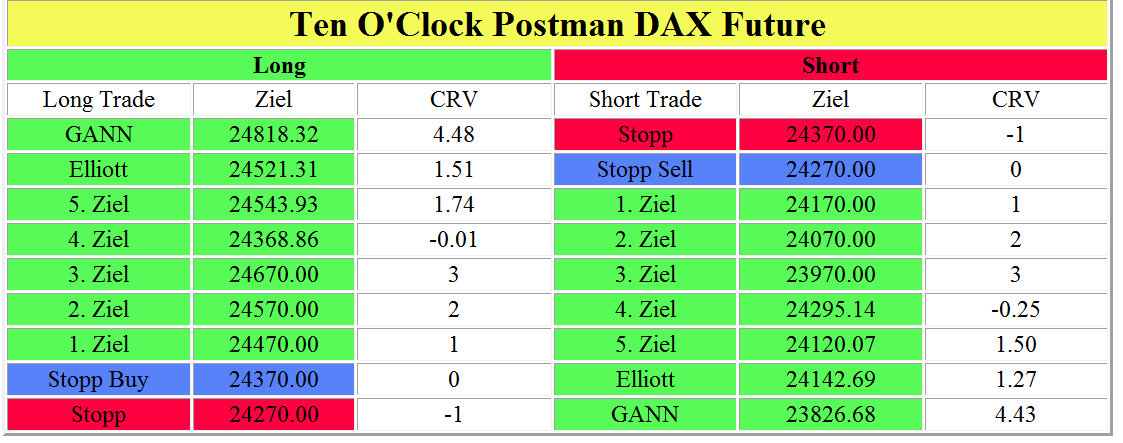 Ten O'Clock Postman DAX Future

| Long | | | Short | | |
|---|---|---|---|---|---|
| Long Trade | Ziel | CRV | Short Trade | Ziel | CRV |
| GANN | 24818.32 | 4.48 | Stopp | 24370.00 | -1 |
| Elliott | 24521.31 | 1.51 | Stopp Sell | 24270.00 | 0 |
| 5. Ziel | 24543.93 | 1.74 | 1. Ziel | 24170.00 | 1 |
| 4. Ziel | 24368.86 | -0.01 | 2. Ziel | 24070.00 | 2 |
| 3. Ziel | 24670.00 | 3 | 3. Ziel | 23970.00 | 3 |
| 2. Ziel | 24570.00 | 2 | 4. Ziel | 24295.14 | -0.25 |
| 1. Ziel | 24470.00 | 1 | 5. Ziel | 24120.07 | 1.50 |
| Stopp Buy | 24370.00 | 0 | Elliott | 24142.69 | 1.27 |
| Stopp | 24270.00 | -1 | GANN | 23826.68 | 4.43 |